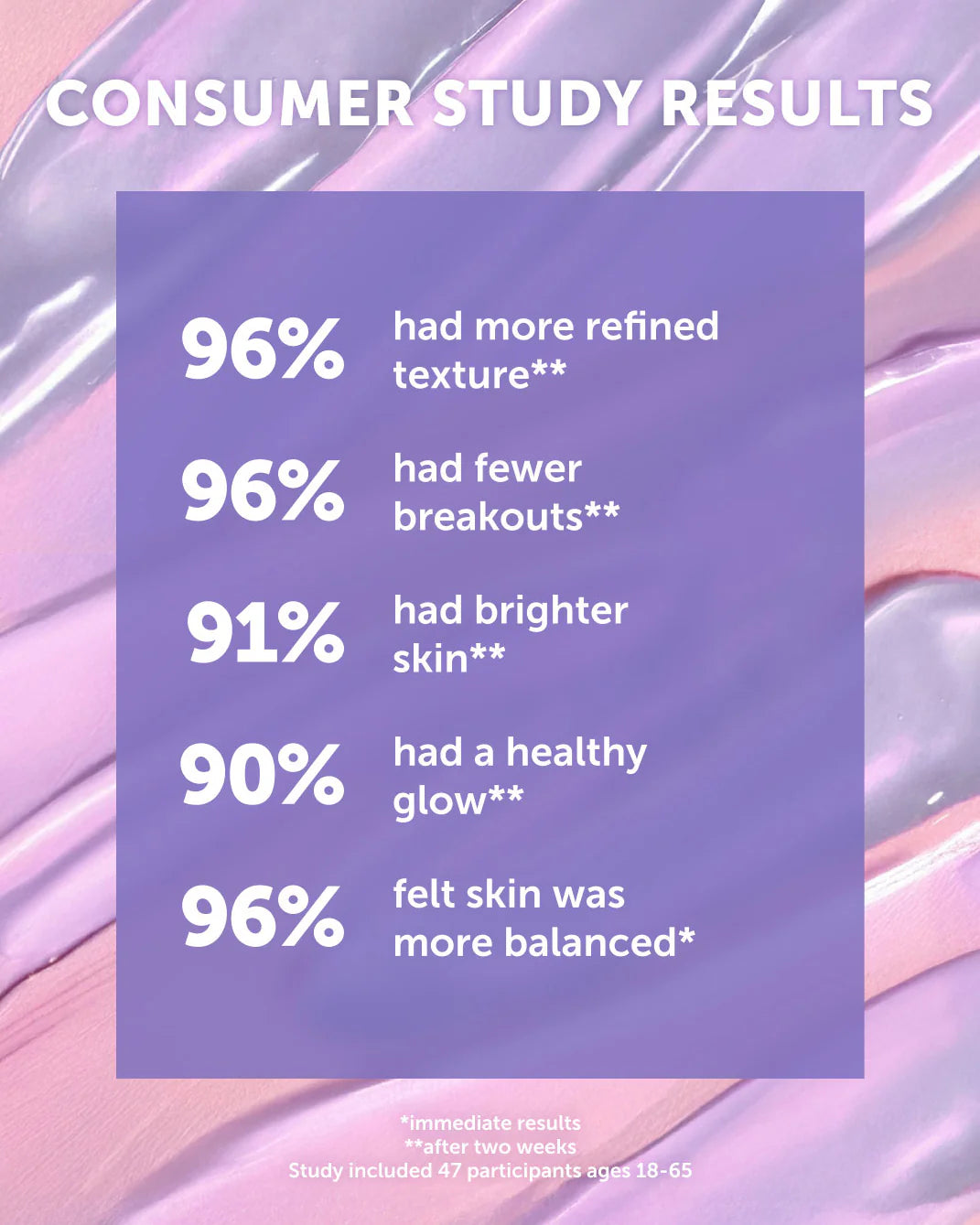 CONSUMER STUDY RESULTS

96% had more refined texture**

96% had fewer breakouts**

91% had brighter skin**

90% had a healthy glow**

96% felt skin was more balanced*

*immediate results
**after two weeks
Study included 47 participants ages 18-65